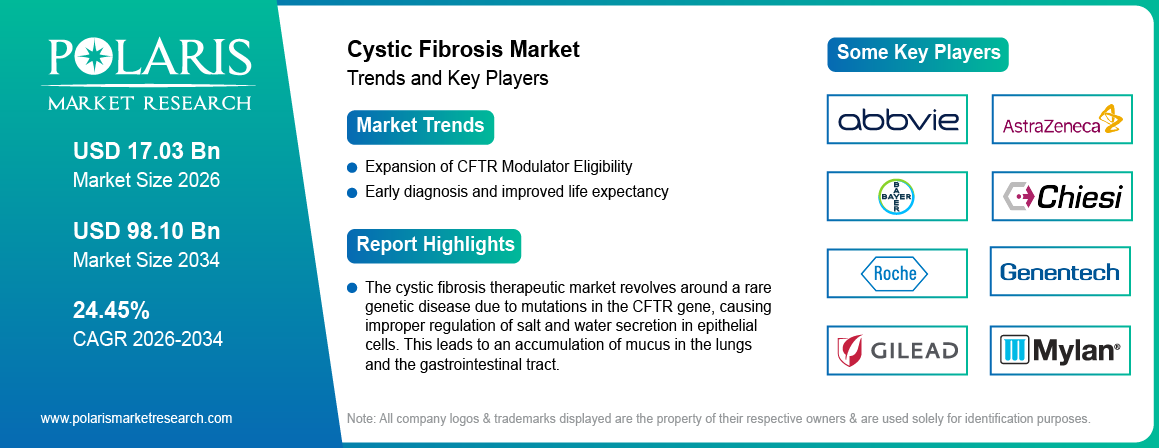 POLARIS
MARKET RESEARCH

USD 17.03 Bn
Market Size 2026

USD 98.10 Bn
Market Size 2034

24.45%
CAGR 2026-2034

www.polarismarketresearch.com

Cystic Fibrosis Market
Trends and Key Players

Market Trends

Expansion of CFTR Modulator Eligibility
Early diagnosis and improved life expectancy

Report Highlights

The cystic fibrosis therapeutic market revolves around a rare genetic disease due to mutations in the CFTR gene, causing improper regulation of salt and water secretion in epithelial cells. This leads to an accumulation of mucus in the lungs and the gastrointestinal tract.

Some Key Players

abbvie
AstraZeneca
BAYER
Chiesi
Roche
Genentech
GILEAD
Mylan®

Note: All company logos & trademarks displayed are the property of their respective owners & are used solely for identification purposes.